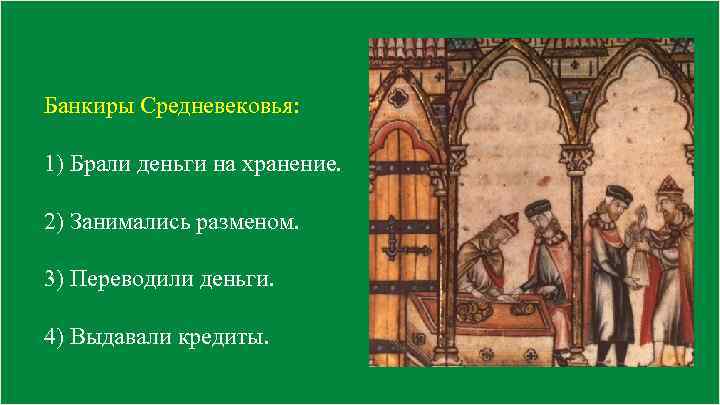 Банкиры Средневековья:

1) Брали деньги на хранение.

2) Занимались разменом.

3) Переводили деньги.

4) Выдавали кредиты.